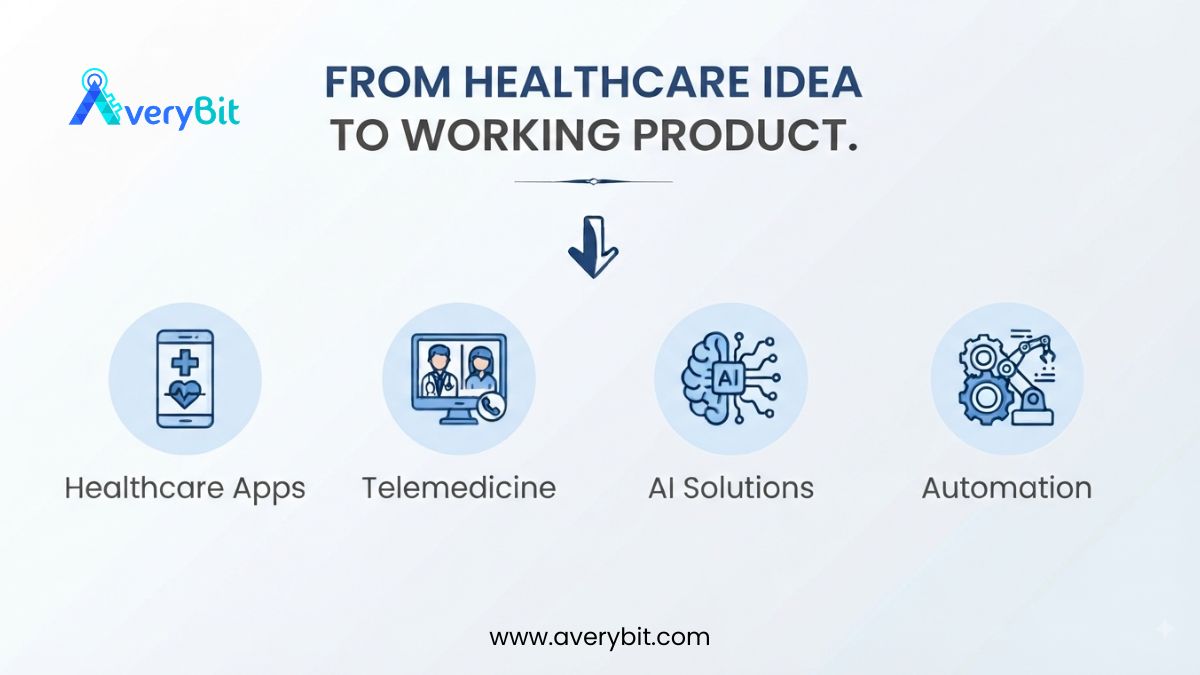 AveryBit

FROM HEALTHCARE IDEA TO WORKING PRODUCT.

AI

Healthcare Apps

Telemedicine

AI Solutions

Automation

www.averybit.com